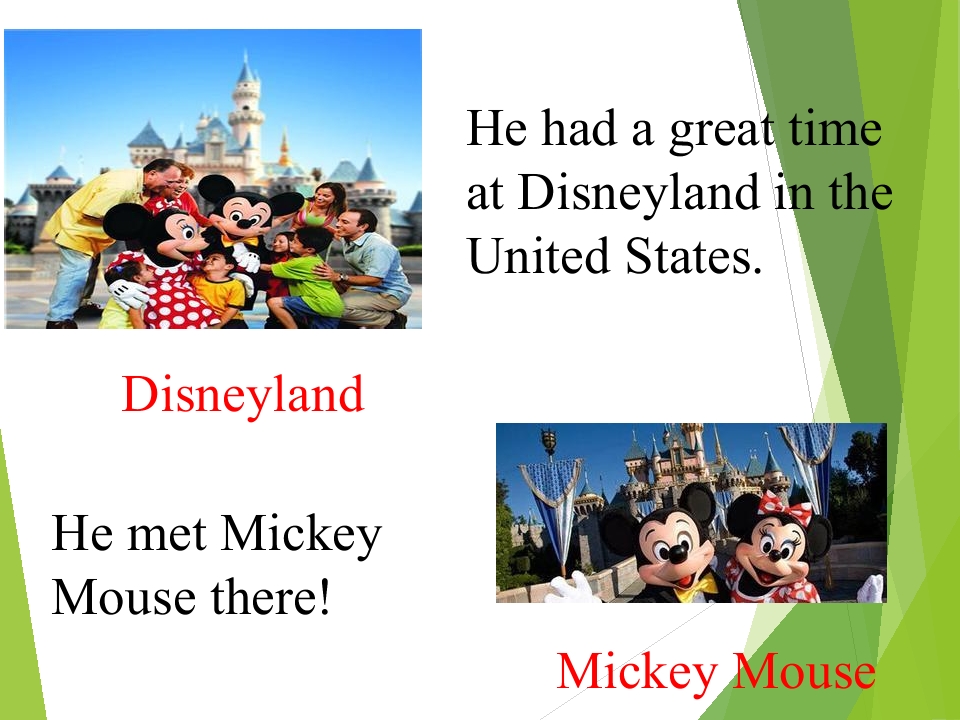 He had a great time at Disneyland in the United States.

Disneyland

He met Mickey Mouse there!

Mickey Mouse